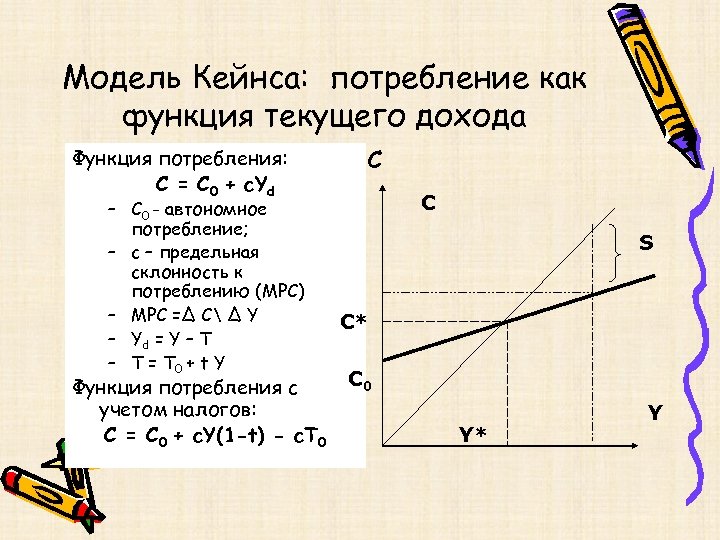 Модель Кейнса: потребление как функция текущего дохода

Функция потребления:
$C = C_0 + cY_d$
– $C_0$ - автономное потребление;
– с – предельная склонность к потреблению (MPC)
– MPC =$\Delta$ C\ $\Delta$ Y
– $Y_d$ = Y – T
– T = $T_0$ + t Y
Функция потребления с учетом налогов:
$C = C_0 + cY(1-t) - cT_0$

C
C
S
C*
$C_0$
Y
Y*